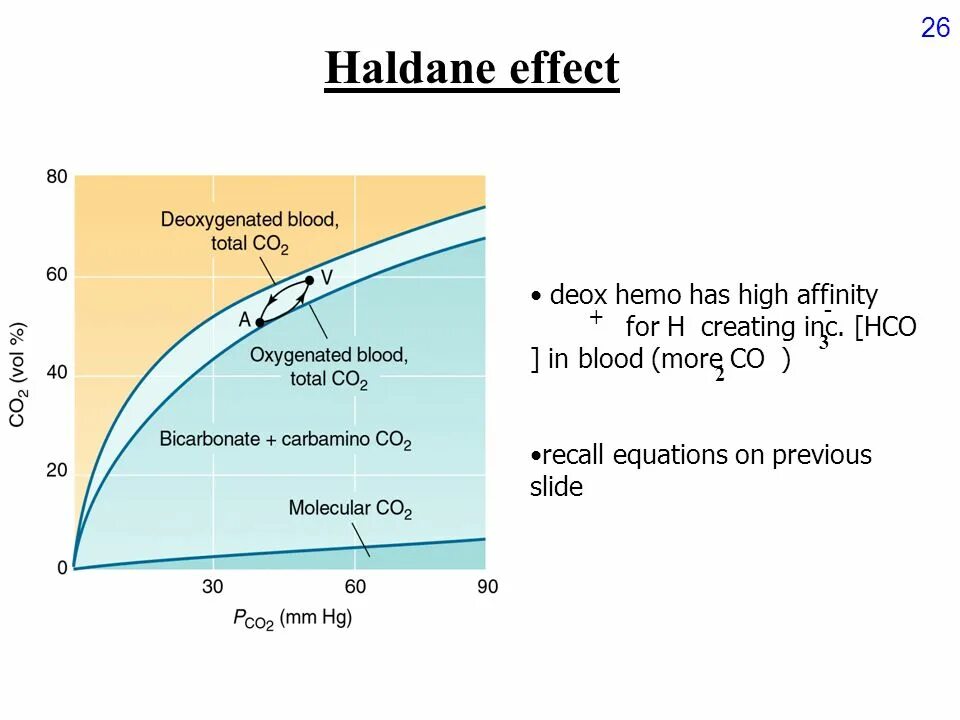 26

Haldane effect

80
60
40
20
0
$CO_2$ (vol %)
Deoxygenated blood, total $CO_2$
V
A
Oxygenated blood, total $CO_2$
Bicarbonate + carbamino $CO_2$
Molecular $CO_2$
30
60
90
$P_{CO_2}$ (mm Hg)

• deox hemo has high affinity for $H^+$ creating inc. [$HCO_3^-$] in blood (more $CO_2$)

•recall equations on previous slide